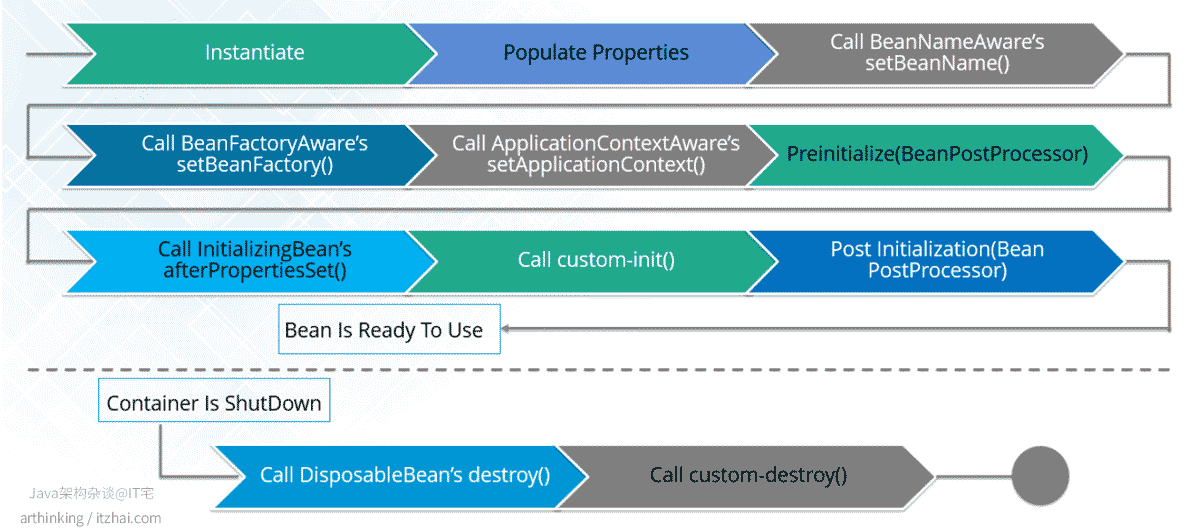 Instantiate

Populate Properties

Call BeanNameAware's setBeanName()

Call BeanFactoryAware's setBeanFactory()

Call ApplicationContextAware's setApplicationContext()

Preinitialize(BeanPostProcessor)

Call InitializingBean's afterPropertiesSet()

Call custom-init()

Post Initialization(Bean PostProcessor)

Bean Is Ready To Use

Container Is ShutDown

Call DisposableBean's destroy()

Call custom-destroy()

Java架构杂谈@IT宅
arthinking / itzhai.com